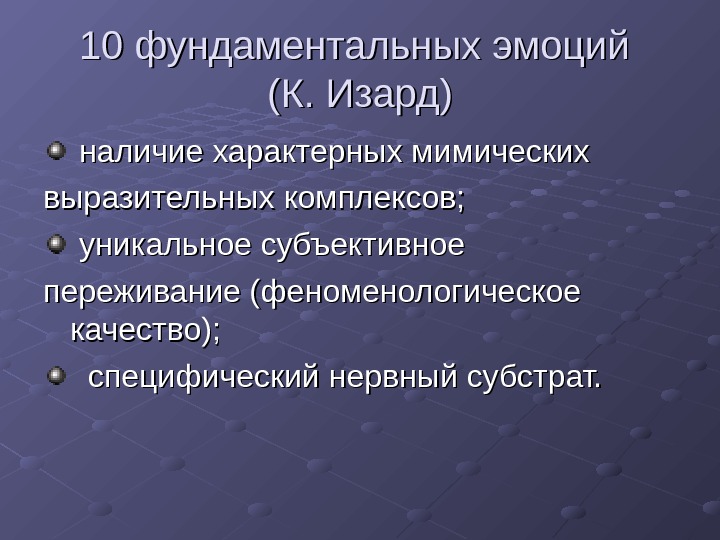 10 фундаментальных эмоций (К. Изард)

наличие характерных мимических выразительных комплексов;

уникальное субъективное переживание (феноменологическое качество);

специфический нервный субстрат.